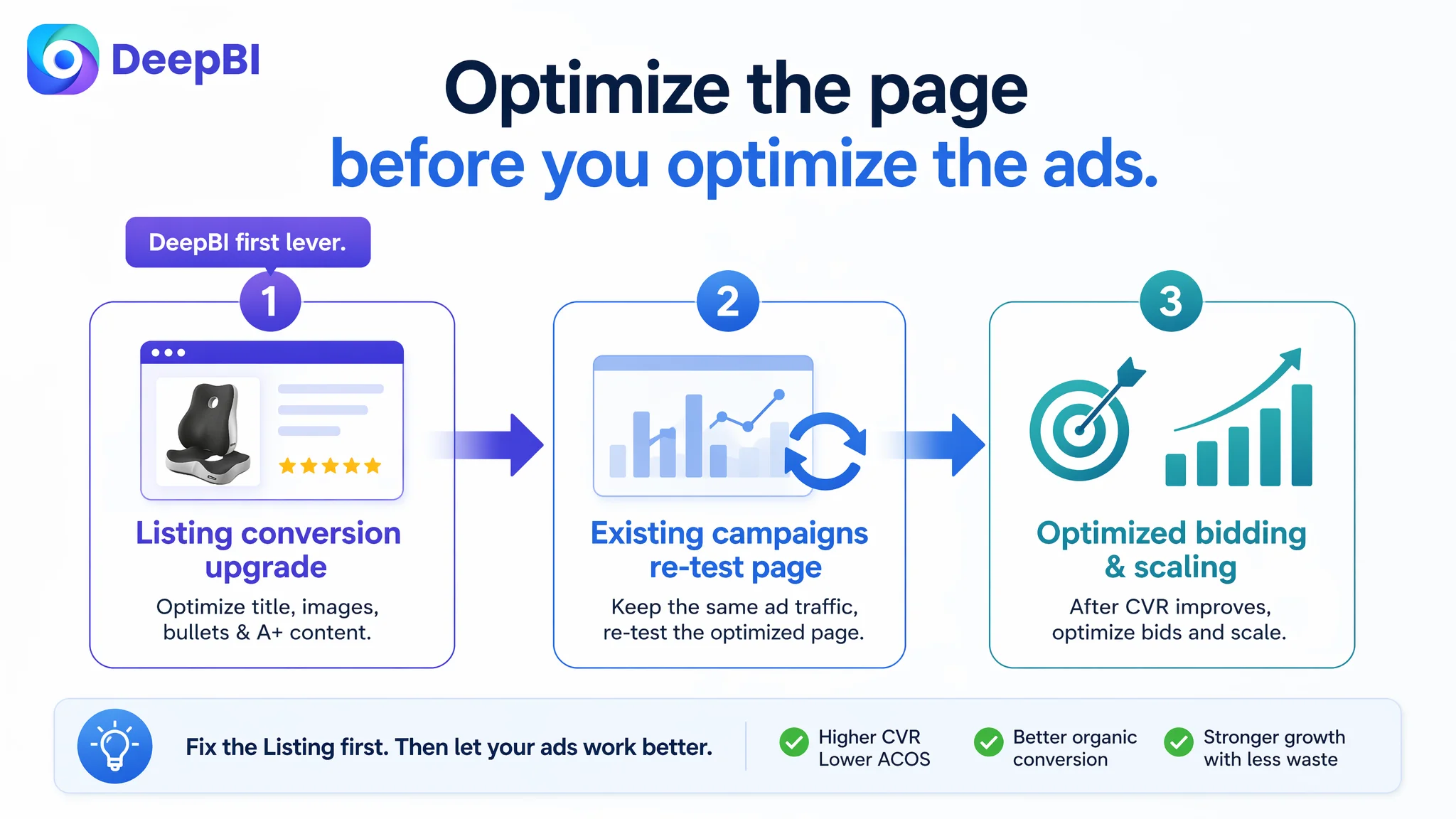 DeepBI

Optimize the page
before you optimize the ads.

DeepBI first lever.

1
Listing conversion upgrade
Optimize title, images, bullets & A+ content.

2
Existing campaigns re-test page
Keep the same ad traffic, re-test the optimized page.

3
Optimized bidding & scaling
After CVR improves, optimize bids and scale.

Fix the Listing first. Then let your ads work better.

Higher CVR
Lower ACOS

Better organic conversion

Stronger growth with less waste